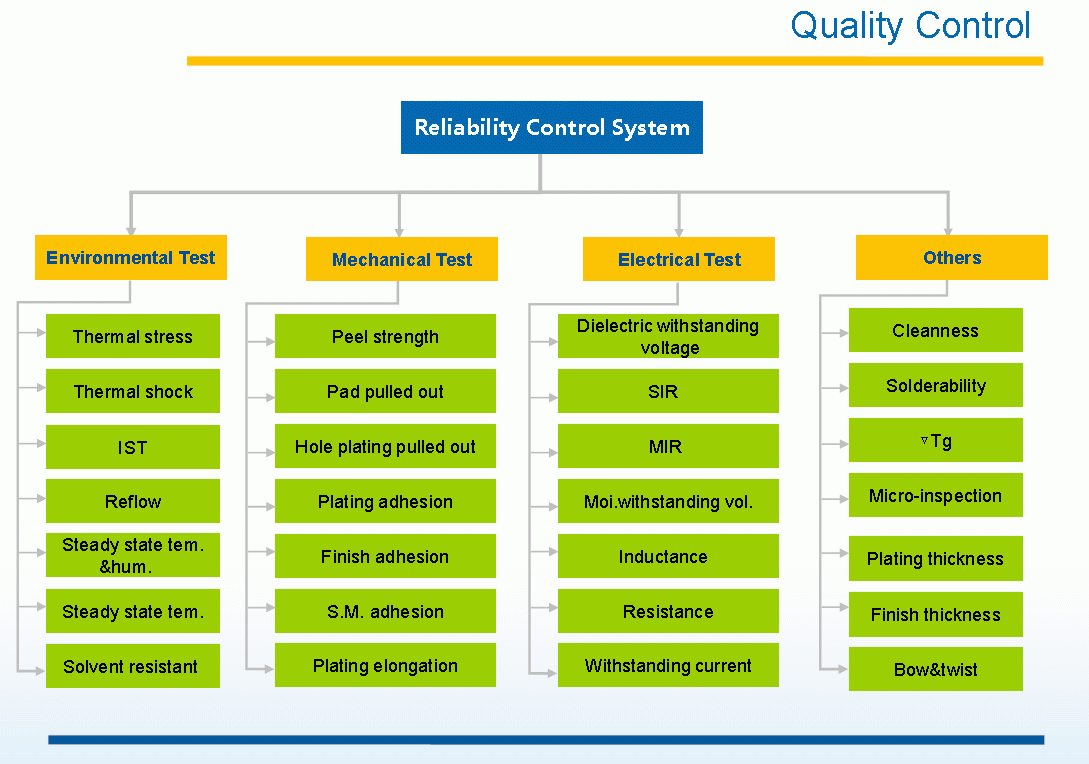 Quality Control

Reliability Control System

Environmental Test

Thermal stress

Thermal shock

IST

Reflow

Steady state tem. &hum.

Steady state tem.

Solvent resistant

Mechanical Test

Peel strength

Pad pulled out

Hole plating pulled out

Plating adhesion

Finish adhesion

S.M. adhesion

Plating elongation

Electrical Test

Dielectric withstanding voltage

SIR

MIR

Moi.withstanding vol.

Inductance

Resistance

Withstanding current

Others

Cleanness

Solderability

▿Tg

Micro-inspection

Plating thickness

Finish thickness

Bow&twist